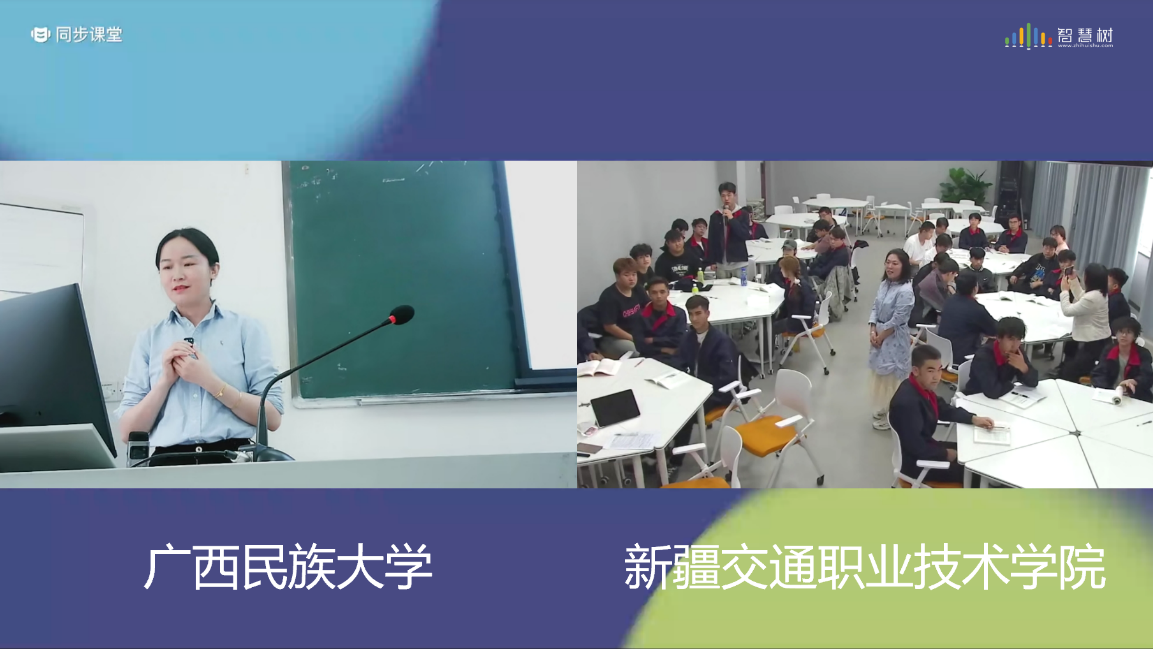 同步课堂

智慧树
www.zhihuishu.com

广西民族大学

新疆交通职业技术学院